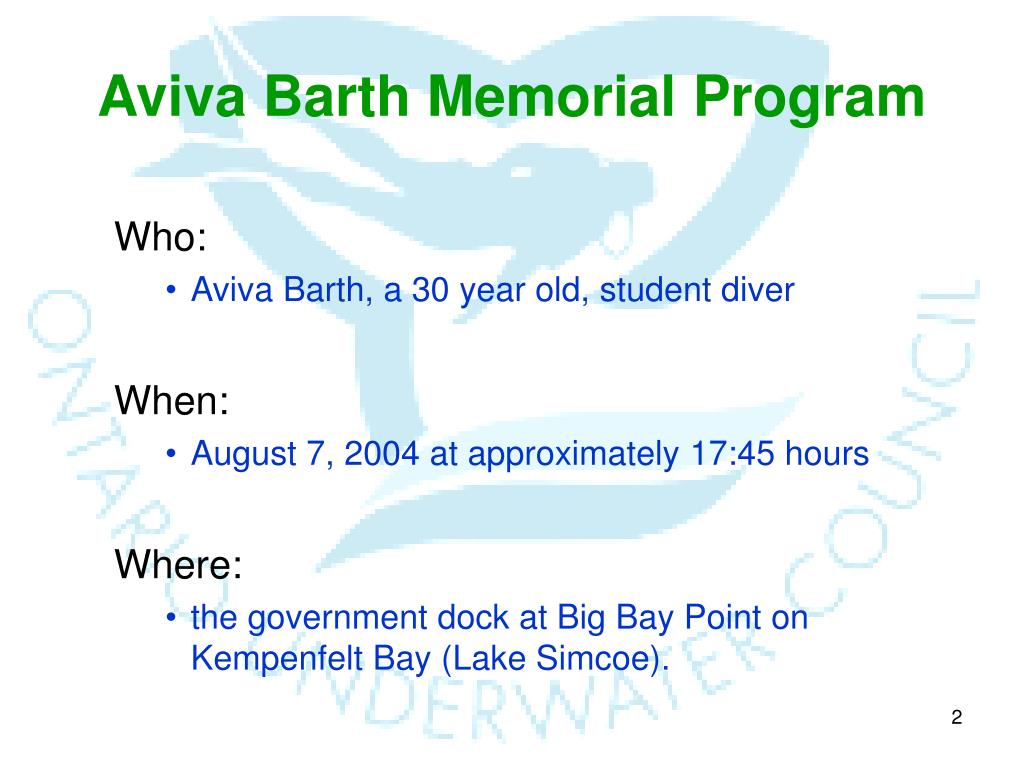 Aviva Barth Memorial Program

Who:

• Aviva Barth, a 30 year old, student diver

When:

• August 7, 2004 at approximately 17:45 hours

Where:

• the government dock at Big Bay Point on Kempenfelt Bay (Lake Simcoe).

ONTARIO UNDERWATER COUNCIL

2